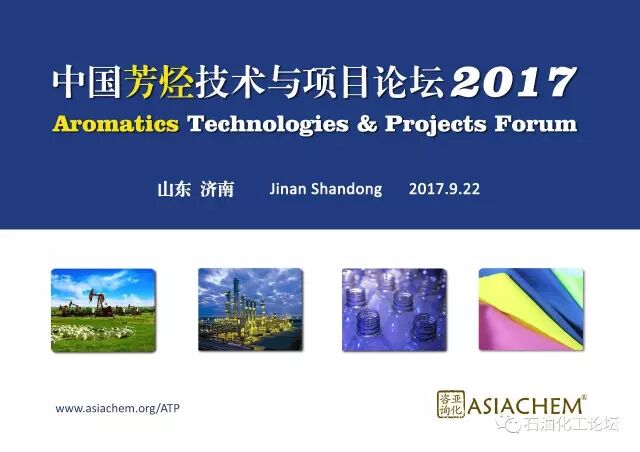 中国芳烃技术与项目论坛2017
Aromatics Technologies & Projects Forum

山东 济南 Jinan Shandong 2017.9.22

www.asiachem.org/ATP

亚化咨询 ASIACHEM®

石油化工论坛